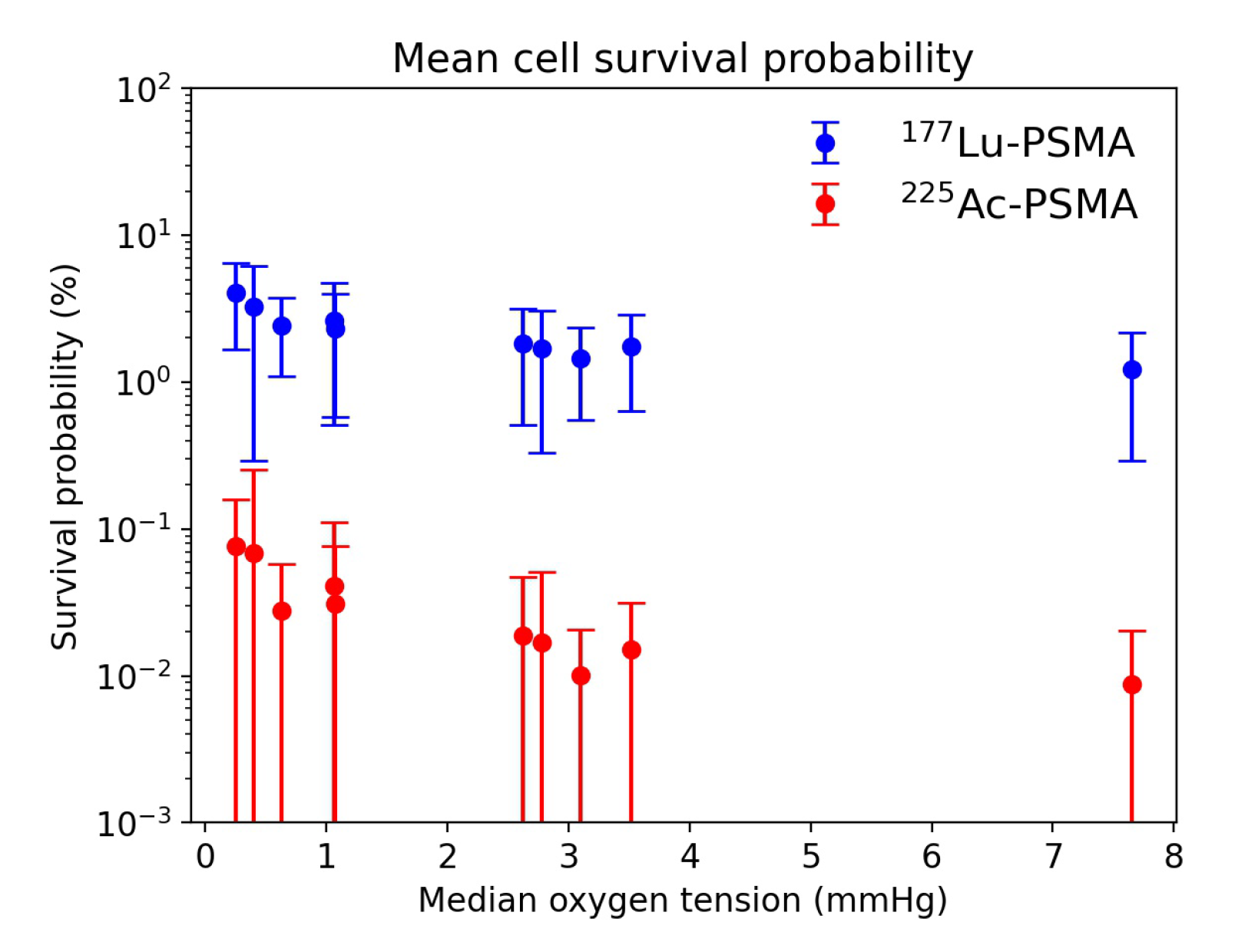 Mean cell survival probability

$^{177}$Lu-PSMA
$^{225}$Ac-PSMA

Survival probability (%)

$10^{2}$
$10^{1}$
$10^{0}$
$10^{-1}$
$10^{-2}$
$10^{-3}$

0 1 2 3 4 5 6 7 8

Median oxygen tension (mmHg)